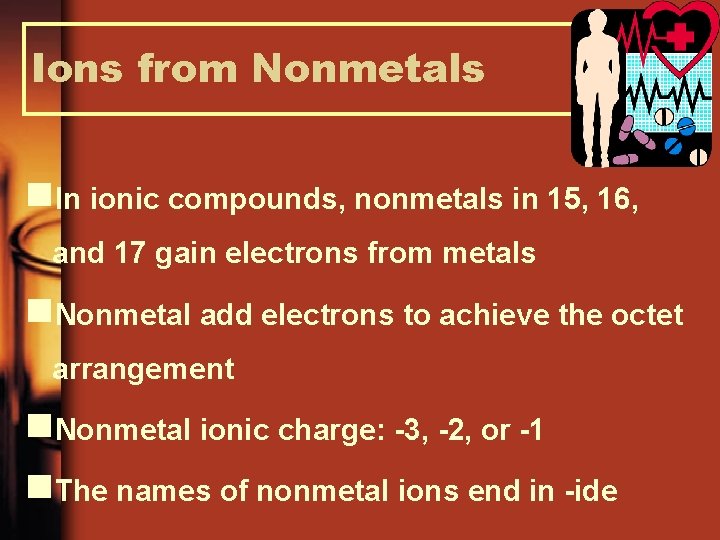 Ions from Nonmetals

In ionic compounds, nonmetals in 15, 16, and 17 gain electrons from metals

Nonmetal add electrons to achieve the octet arrangement

Nonmetal ionic charge: -3, -2, or -1

The names of nonmetal ions end in -ide